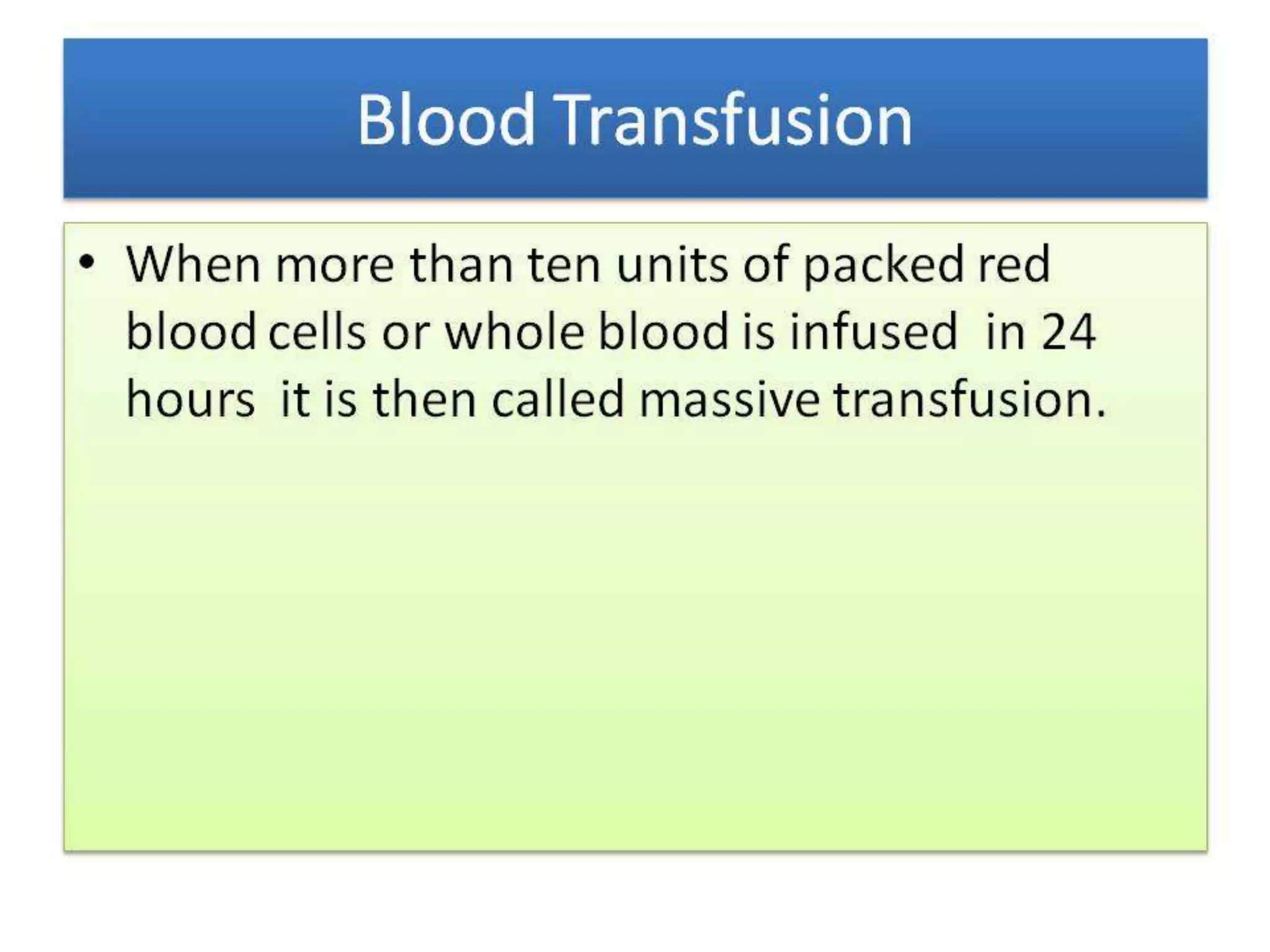 Blood Transfusion

• When more than ten units of packed red blood cells or whole blood is infused in 24 hours it is then called massive transfusion.